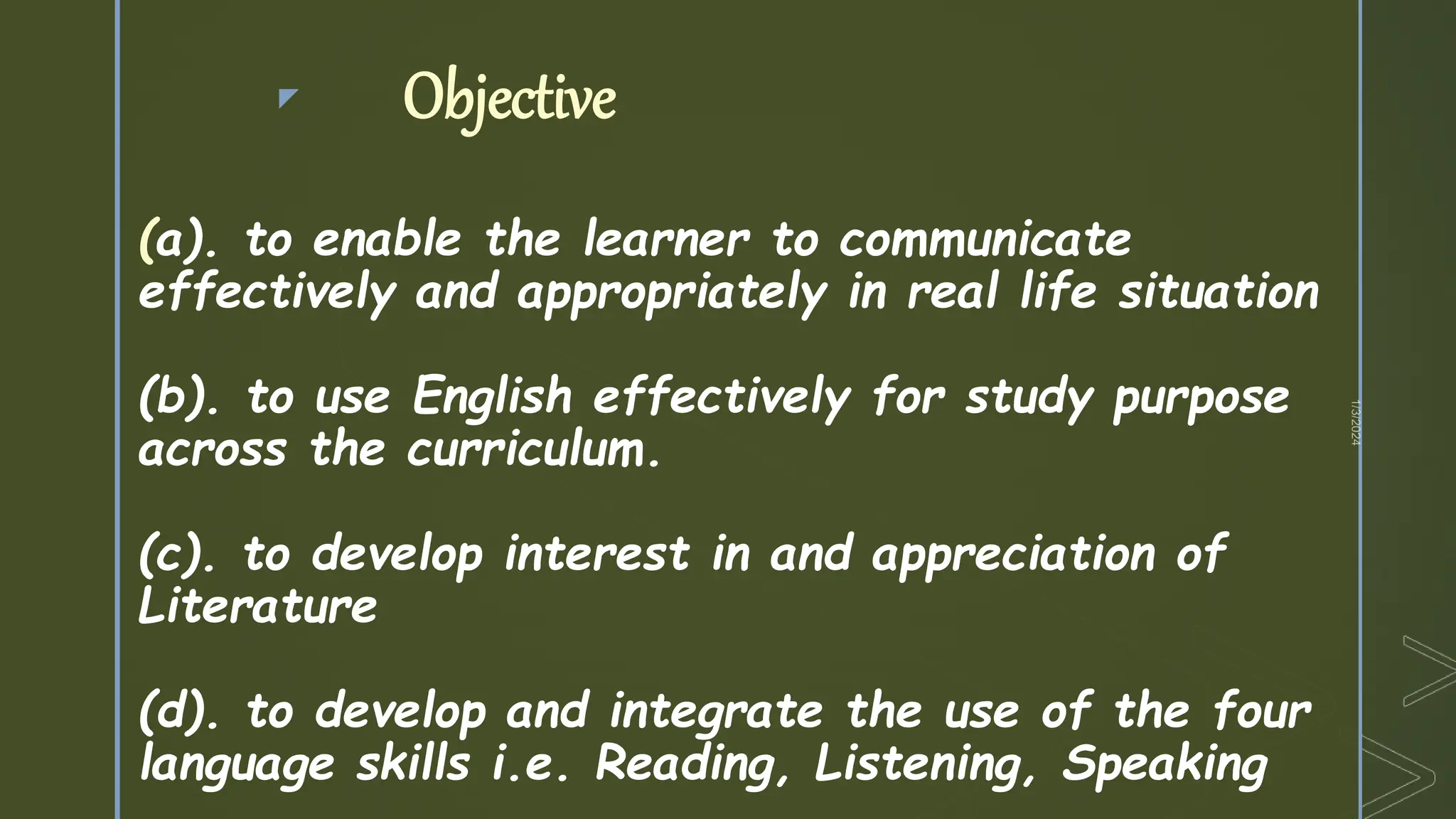 Objective

(a). to enable the learner to communicate effectively and appropriately in real life situation

(b). to use English effectively for study purpose across the curriculum.

(c). to develop interest in and appreciation of Literature

(d). to develop and integrate the use of the four language skills i.e. Reading, Listening, Speaking

1/3/2024